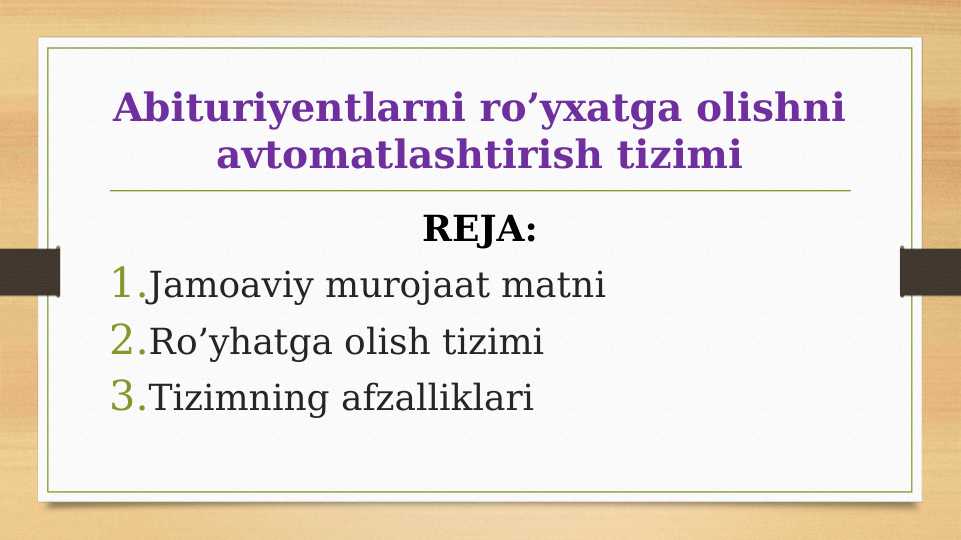 Abituriyentlarni ro’yxatga olishni avtomatlashtirish tizimi

REJA:

1. Jamoaviy murojaat matni
2. Ro’yhatga olish tizimi
3. Tizimning afzalliklari